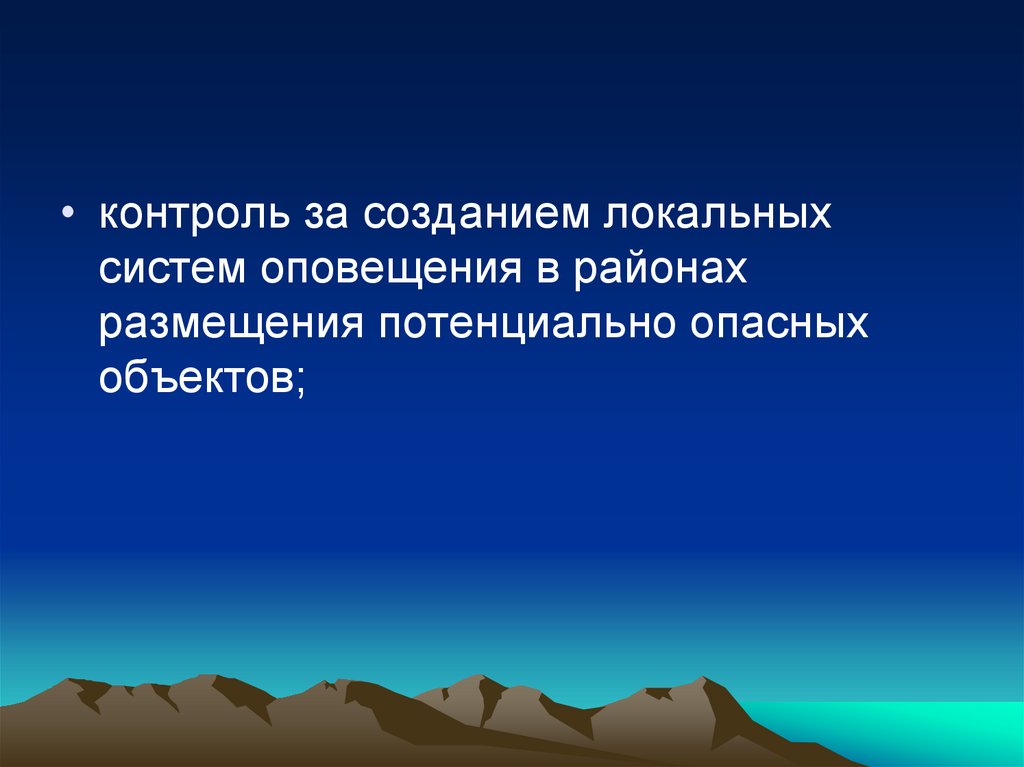 • контроль за созданием локальных систем оповещения в районах размещения потенциально опасных объектов;